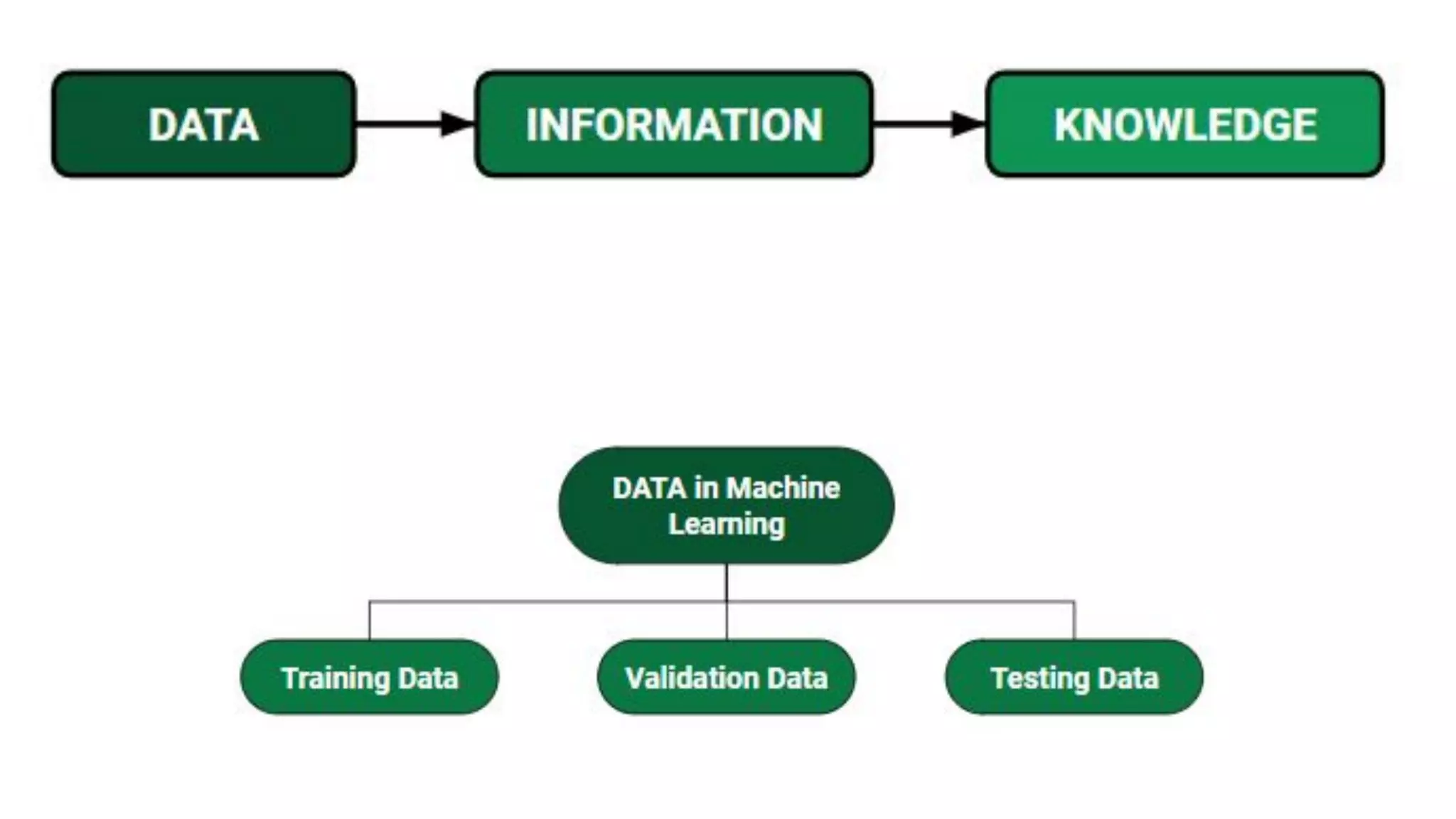 DATA

INFORMATION

KNOWLEDGE

DATA in Machine Learning

Training Data

Validation Data

Testing Data